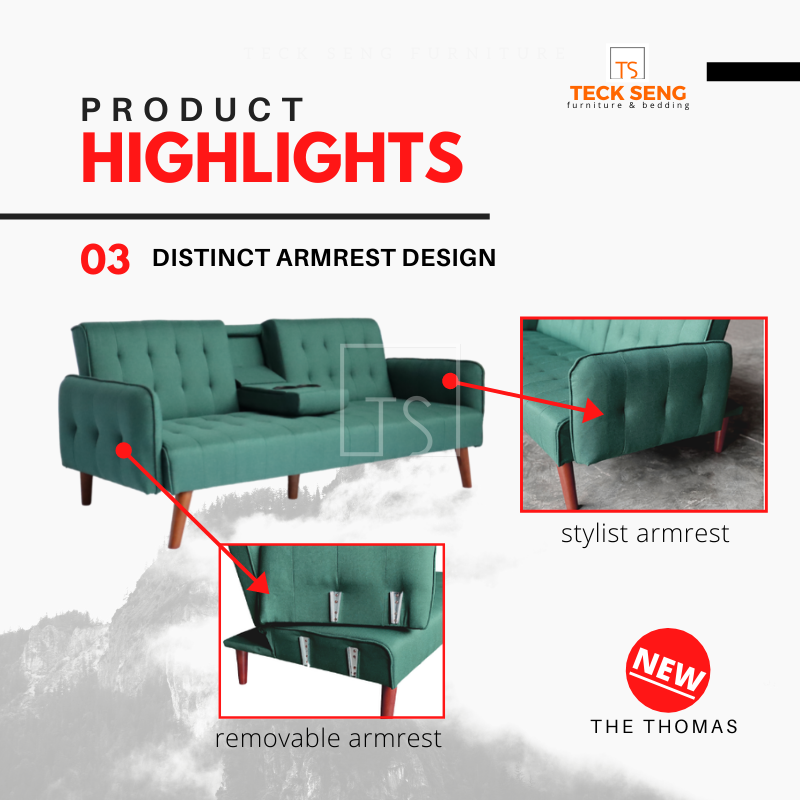 TECK SENG FURNITURE

TS
TECK SENG
furniture & bedding

PRODUCT
HIGHLIGHTS

03 DISTINCT ARMREST DESIGN

TS

stylist armrest

removable armrest

NEW

THE THOMAS